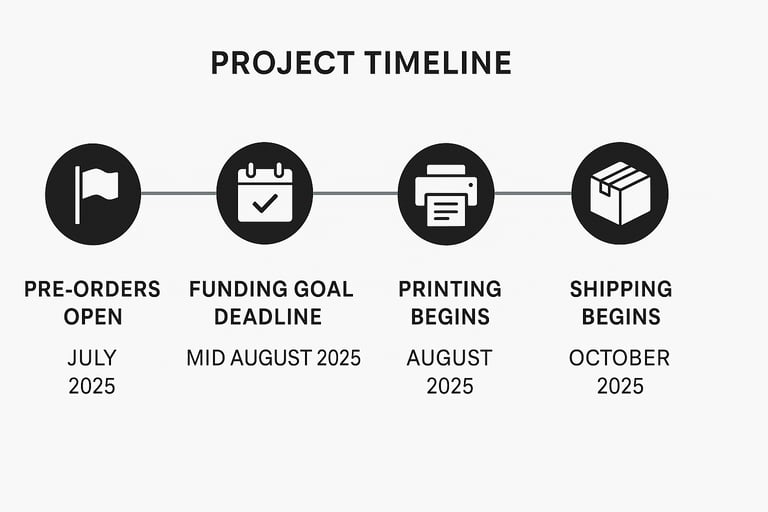 PROJECT TIMELINE

PRE-ORDERS OPEN
JULY 2025

FUNDING GOAL DEADLINE
MID AUGUST 2025

PRINTING BEGINS
AUGUST 2025

SHIPPING BEGINS
OCTOBER 2025